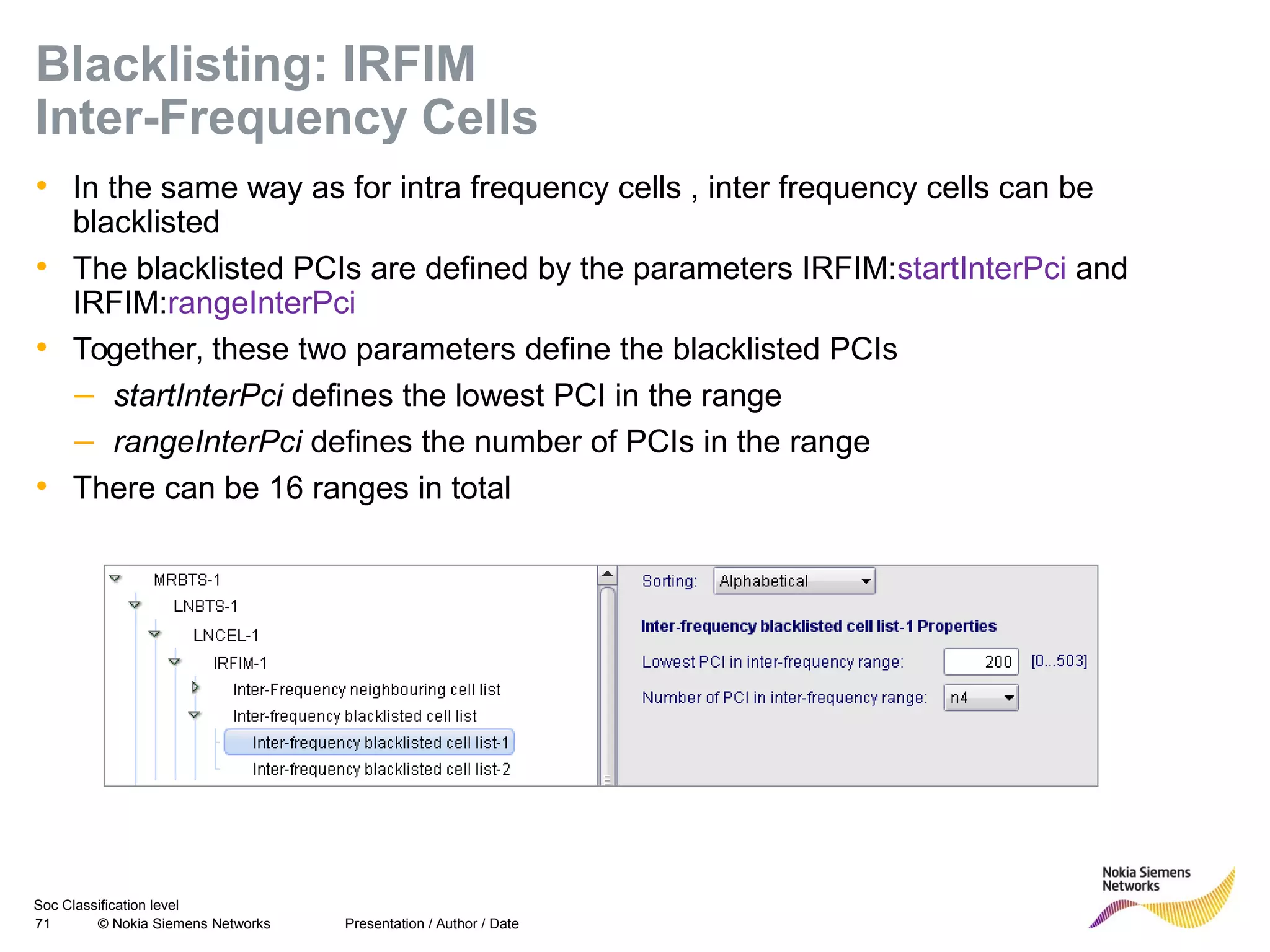 Blacklisting: IRFIM
Inter-Frequency Cells

• In the same way as for intra frequency cells , inter frequency cells can be blacklisted
• The blacklisted PCIs are defined by the parameters IRFIM:startInterPci and IRFIM:rangeInterPci
• Together, these two parameters define the blacklisted PCIs
– startInterPci defines the lowest PCI in the range
– rangeInterPci defines the number of PCIs in the range
• There can be 16 ranges in total

MRBTS-1
LNBTS-1
LNCEL-1
IRFIM-1
Inter-Frequency neighbouring cell list
Inter-frequency blacklisted cell list
Inter-frequency blacklisted cell list-1
Inter-frequency blacklisted cell list-2

Sorting: Alphabetical
Inter-frequency blacklisted cell list-1 Properties
Lowest PCI in inter-frequency range: 200 [0...503]
Number of PCI in inter-frequency range: n4

Soc Classification level
71 © Nokia Siemens Networks Presentation / Author / Date

Nokia Siemens Networks